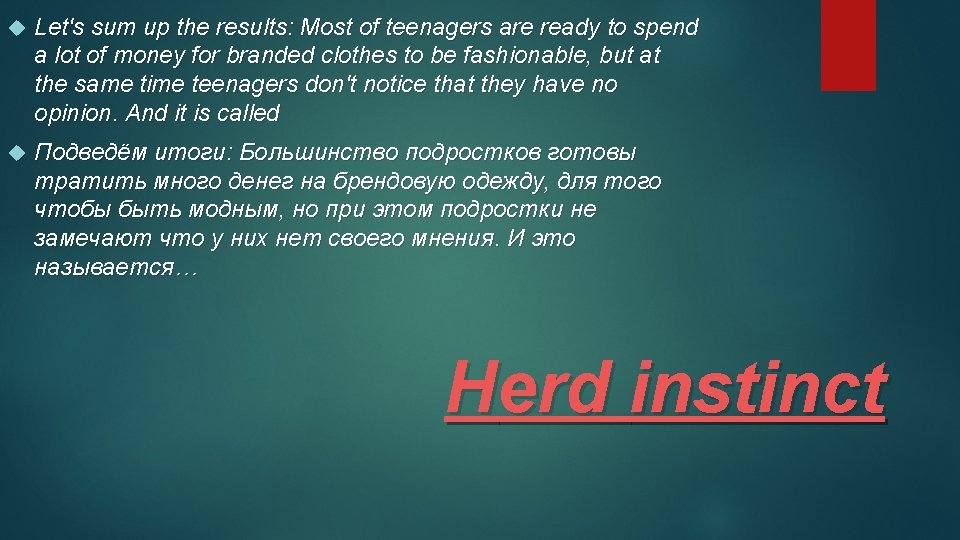 Let's sum up the results: Most of teenagers are ready to spend a lot of money for branded clothes to be fashionable, but at the same time teenagers don't notice that they have no opinion. And it is called

Подведём итоги: Большинство подростков готовы тратить много денег на брендовую одежду, для того чтобы быть модным, но при этом подростки не замечают что у них нет своего мнения. И это называется…

Herd instinct